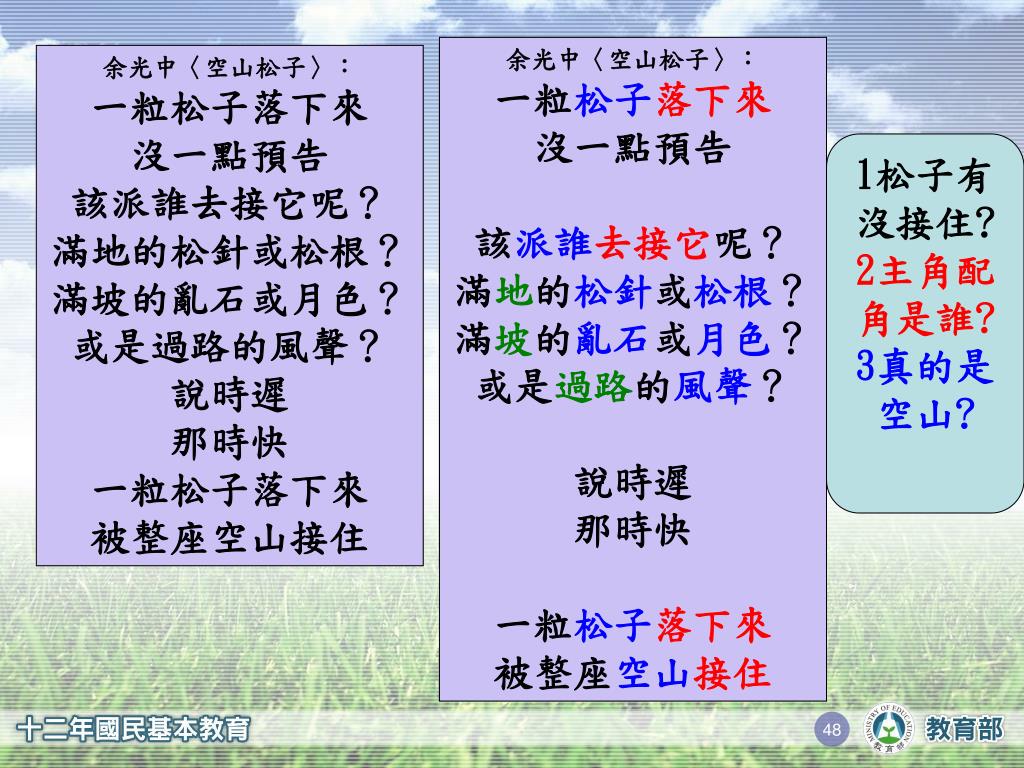 余光中〈空山松子〉：
一粒松子落下來
沒一點預告
該派誰去接它呢？
滿地的松針或松根？
滿坡的亂石或月色？
或是過路的風聲？
說時遲
那時快
一粒松子落下來
被整座空山接住

余光中〈空山松子〉：
一粒松子落下來
沒一點預告

該派誰去接它呢？
滿地的松針或松根？
滿坡的亂石或月色？
或是過路的風聲？

說時遲
那時快

一粒松子落下來
被整座空山接住

1松子有沒接住?
2主角配角是誰?
3真的是空山?

十二年國民基本教育
48
MINISTRY OF EDUCATION 教育部
教育部